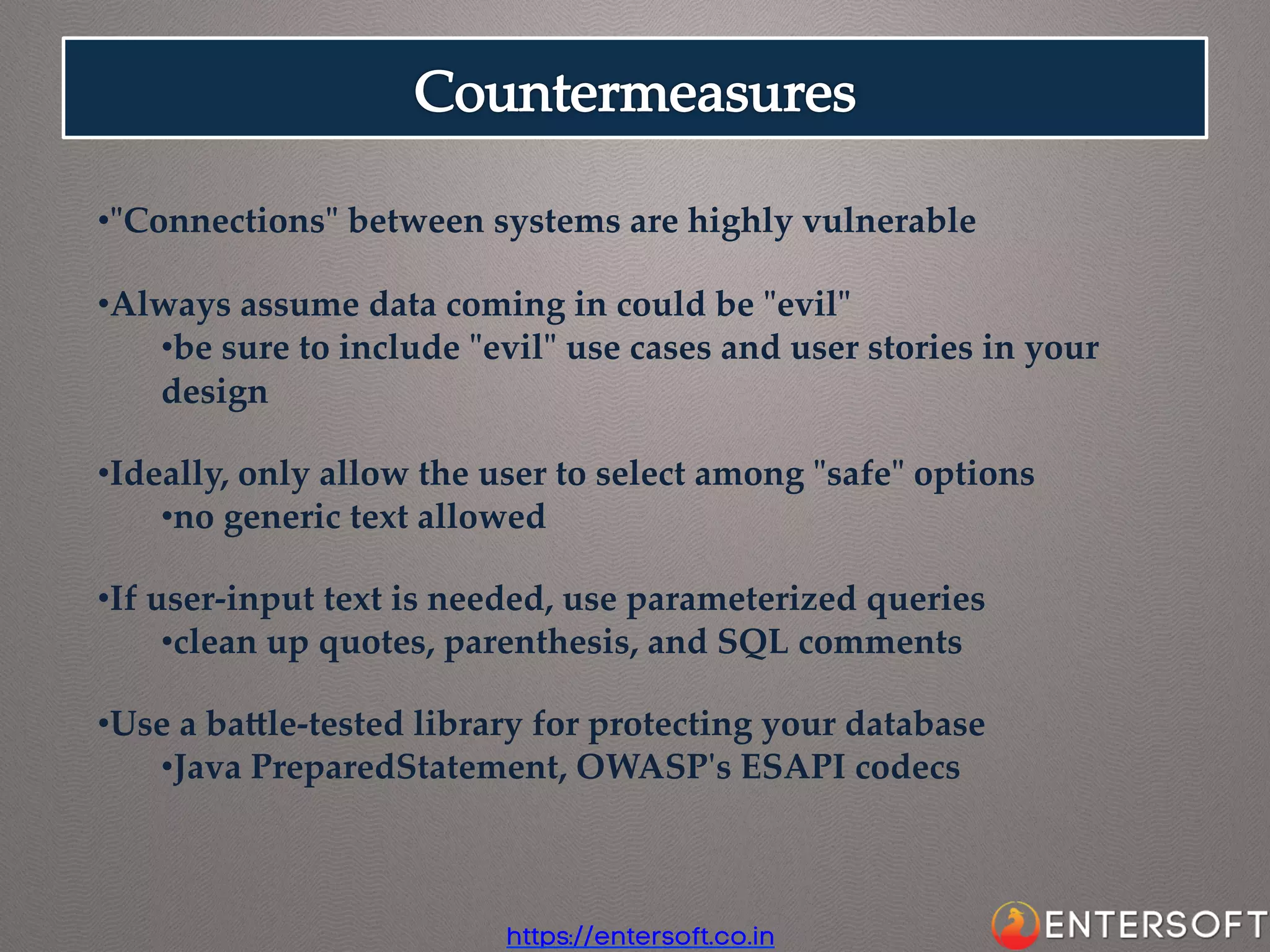 Countermeasures

•"Connections" between systems are highly vulnerable

•Always assume data coming in could be "evil"
•be sure to include "evil" use cases and user stories in your design

•Ideally, only allow the user to select among "safe" options
•no generic text allowed

•If user-input text is needed, use parameterized queries
•clean up quotes, parenthesis, and SQL comments

•Use a battle-tested library for protecting your database
•Java PreparedStatement, OWASP's ESAPI codecs

https://entersoft.co.in

ENTERSOFT